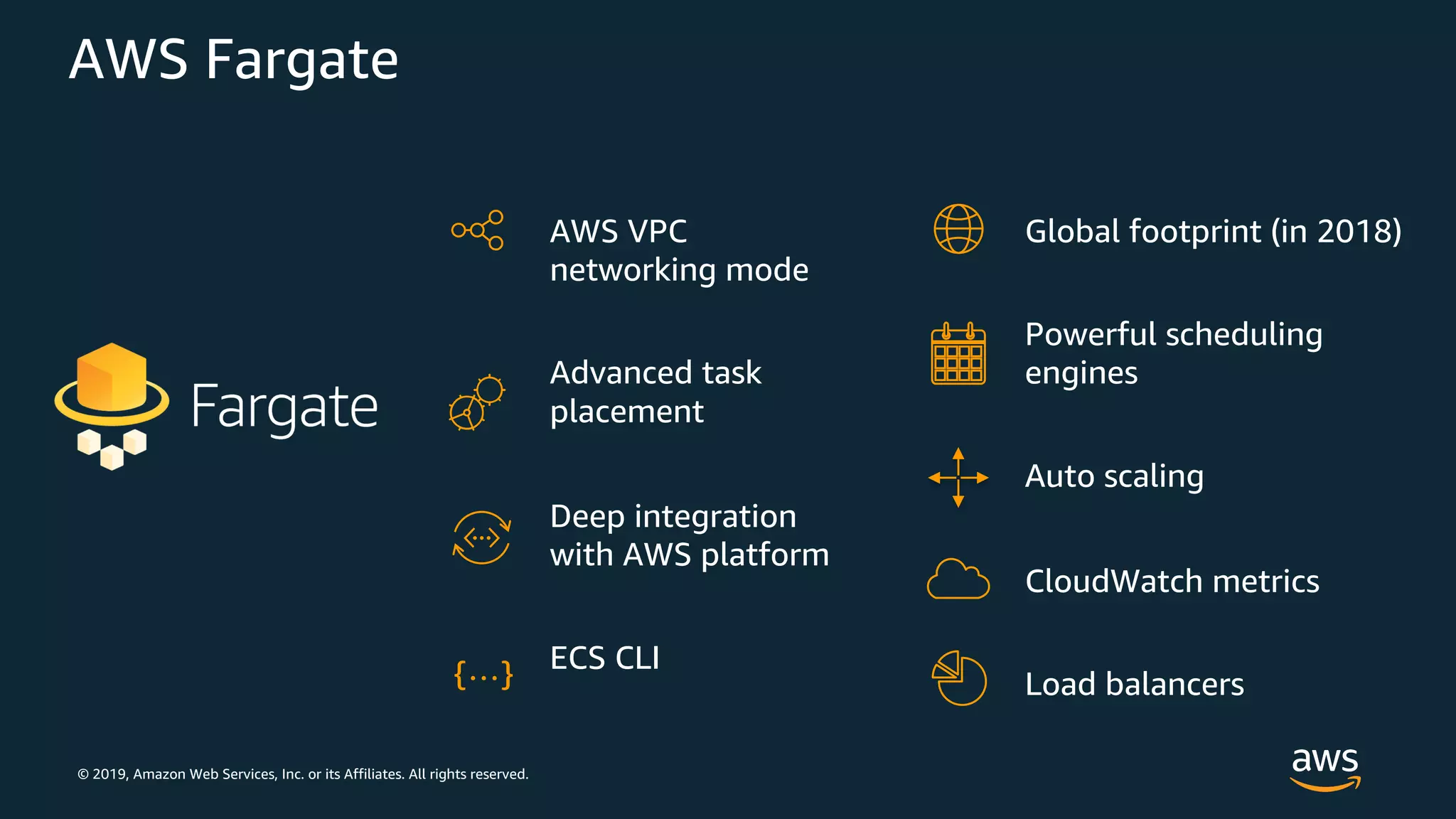 AWS Fargate

Fargate

AWS VPC networking mode

Advanced task placement

Deep integration with AWS platform

{...} ECS CLI

Global footprint (in 2018)

Powerful scheduling engines

Auto scaling

CloudWatch metrics

Load balancers

© 2019, Amazon Web Services, Inc. or its Affiliates. All rights reserved.

aws